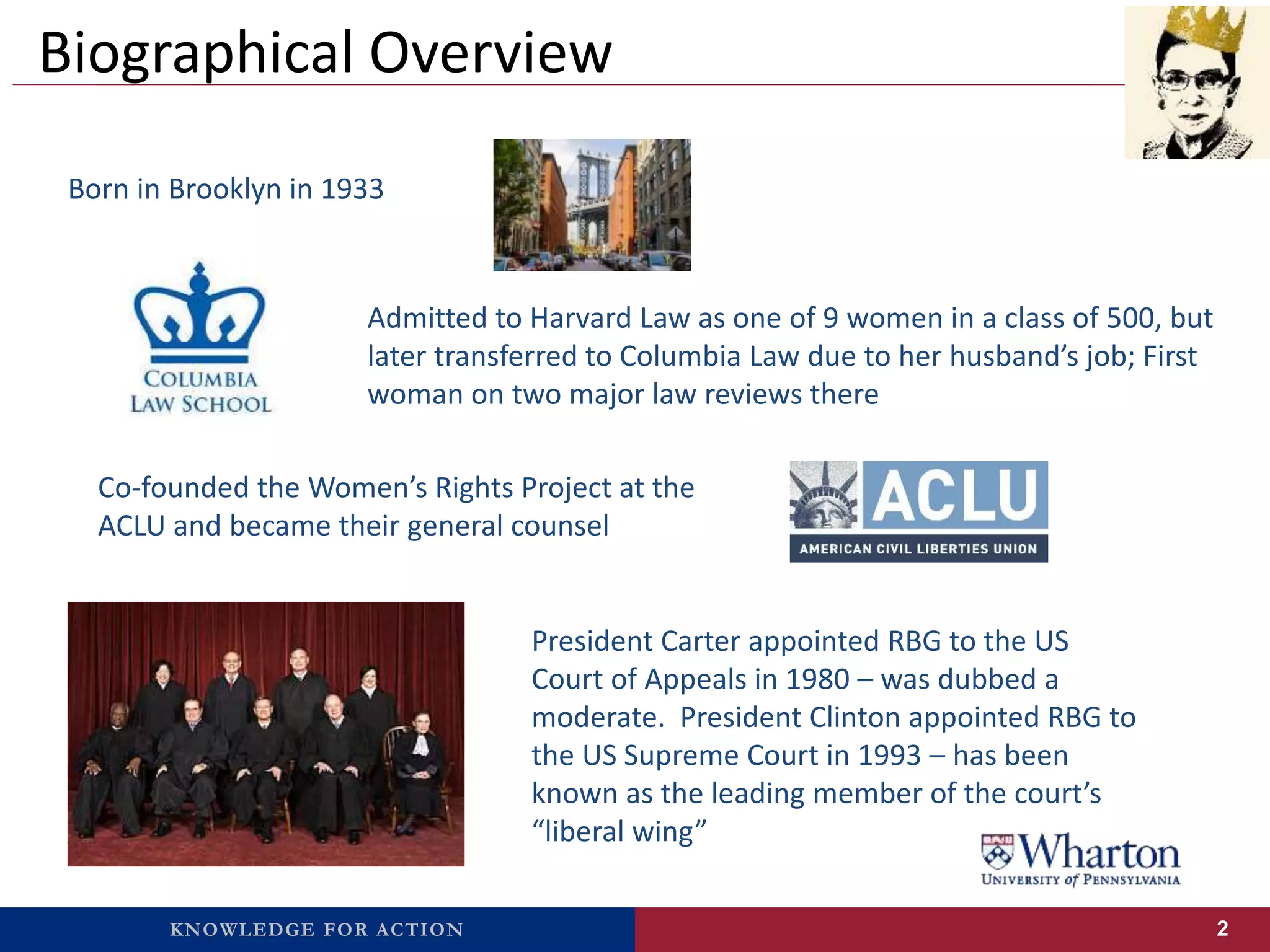 Biographical Overview

Born in Brooklyn in 1933

COLUMBIA LAW SCHOOL

Admitted to Harvard Law as one of 9 women in a class of 500, but later transferred to Columbia Law due to her husband's job; First woman on two major law reviews there

Co-founded the Women's Rights Project at the ACLU and became their general counsel

ACLU
AMERICAN CIVIL LIBERTIES UNION

President Carter appointed RBG to the US Court of Appeals in 1980 – was dubbed a moderate. President Clinton appointed RBG to the US Supreme Court in 1993 – has been known as the leading member of the court's "liberal wing"

Wharton
UNIVERSITY of PENNSYLVANIA

KNOWLEDGE FOR ACTION

2